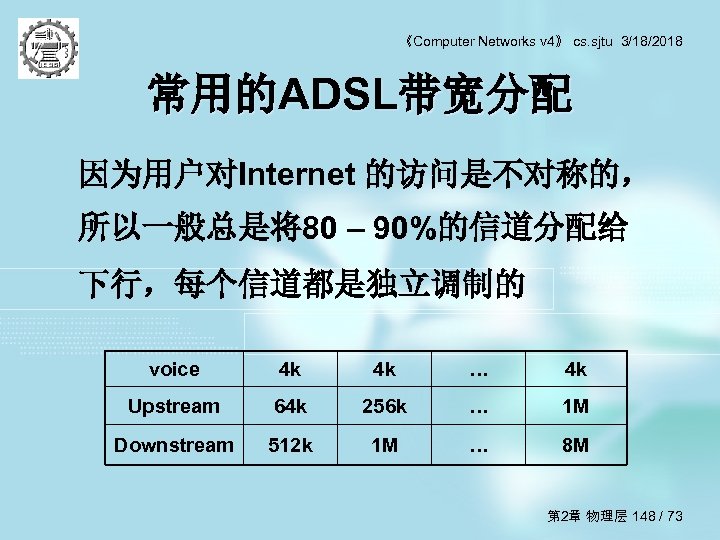 《Computer Networks v4》 cs.sjtu 3/18/2018

常用的ADSL带宽分配

因为用户对Internet 的访问是不对称的，所以一般总是将80 – 90%的信道分配给下行，每个信道都是独立调制的

| voice | 4k | 4k | … | 4k |
|---|---|---|---|---|
| Upstream | 64k | 256k | … | 1M |
| Downstream | 512k | 1M | … | 8M |

第2章 物理层 148 / 73